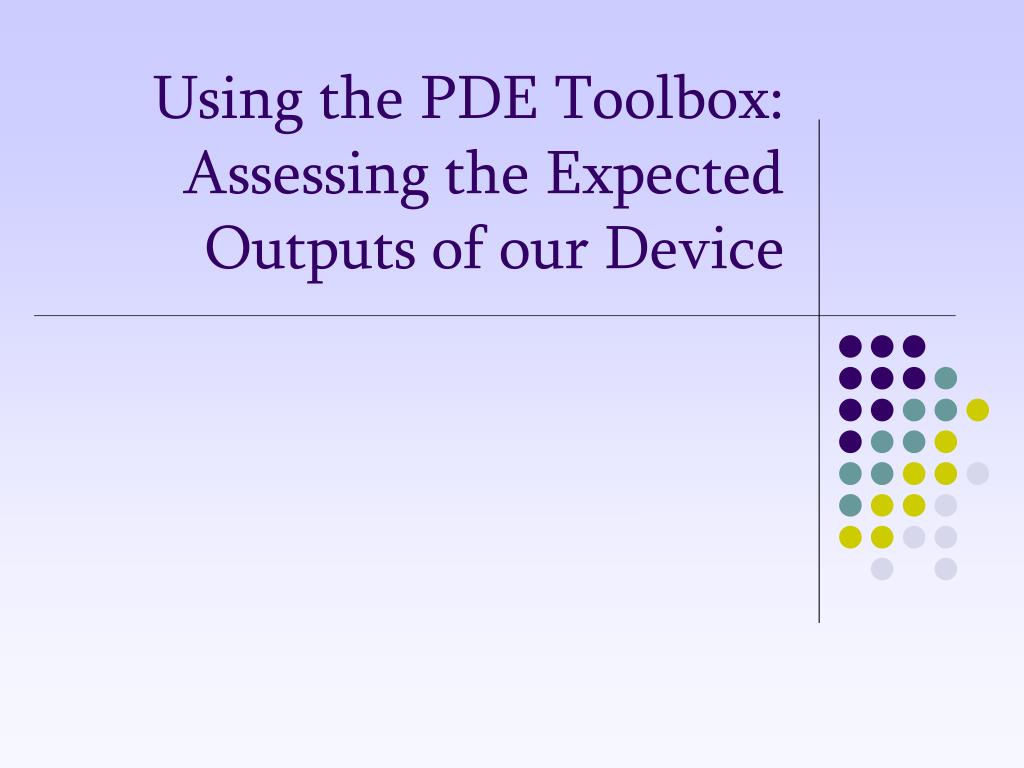 Using the PDE Toolbox: Assessing the Expected Outputs of our Device